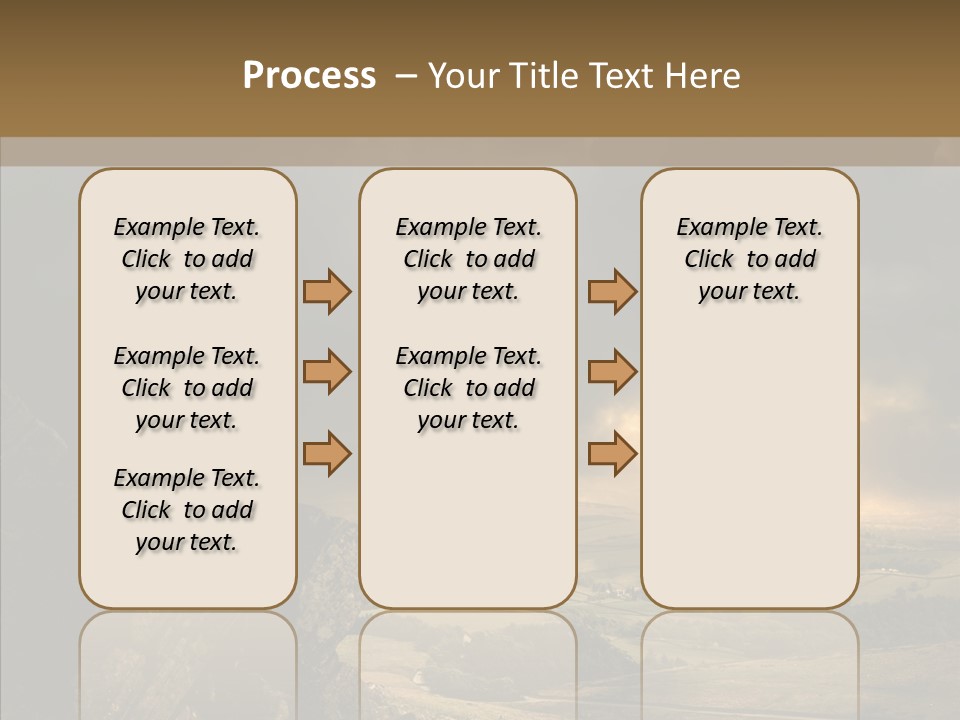 Process – Your Title Text Here

Example Text. Click to add your text.

Example Text. Click to add your text.

Example Text. Click to add your text.

Example Text. Click to add your text.

Example Text. Click to add your text.

Example Text. Click to add your text.